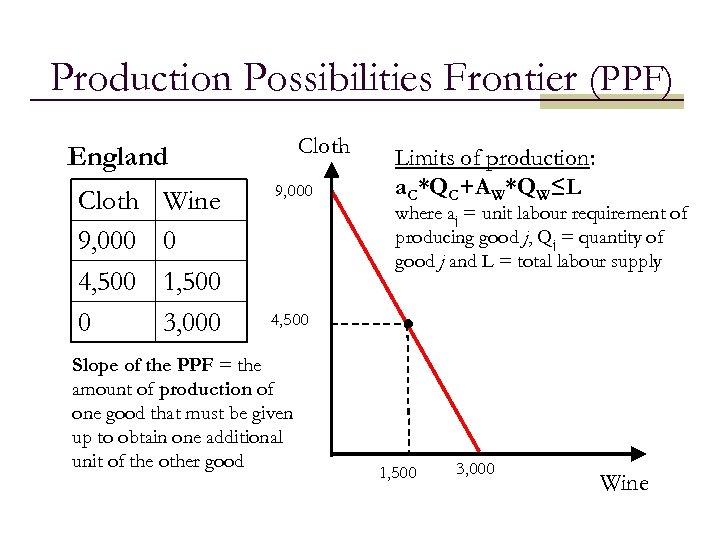 Production Possibilities Frontier (PPF)

England

| Cloth | Wine |
|---|---|
| 9,000 | 0 |
| 4,500 | 1,500 |
| 0 | 3,000 |

Slope of the PPF = the amount of production of one good that must be given up to obtain one additional unit of the other good

Cloth

9,000

4,500

1,500

3,000

Wine

Limits of production:
$a_C*Q_C+A_W*Q_W \leq L$
where $a_j$ = unit labour requirement of producing good $j$, $Q_j$ = quantity of good $j$ and L = total labour supply